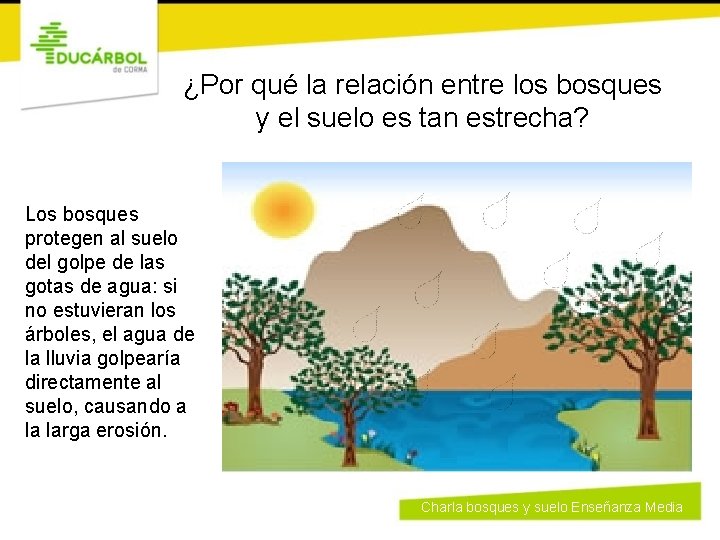 EDUCÁRBOL
de CORMA

¿Por qué la relación entre los bosques y el suelo es tan estrecha?

Los bosques protegen al suelo del golpe de las gotas de agua: si no estuvieran los árboles, el agua de la lluvia golpearía directamente al suelo, causando a la larga erosión.

Charla bosques y suelo Enseñanza Media